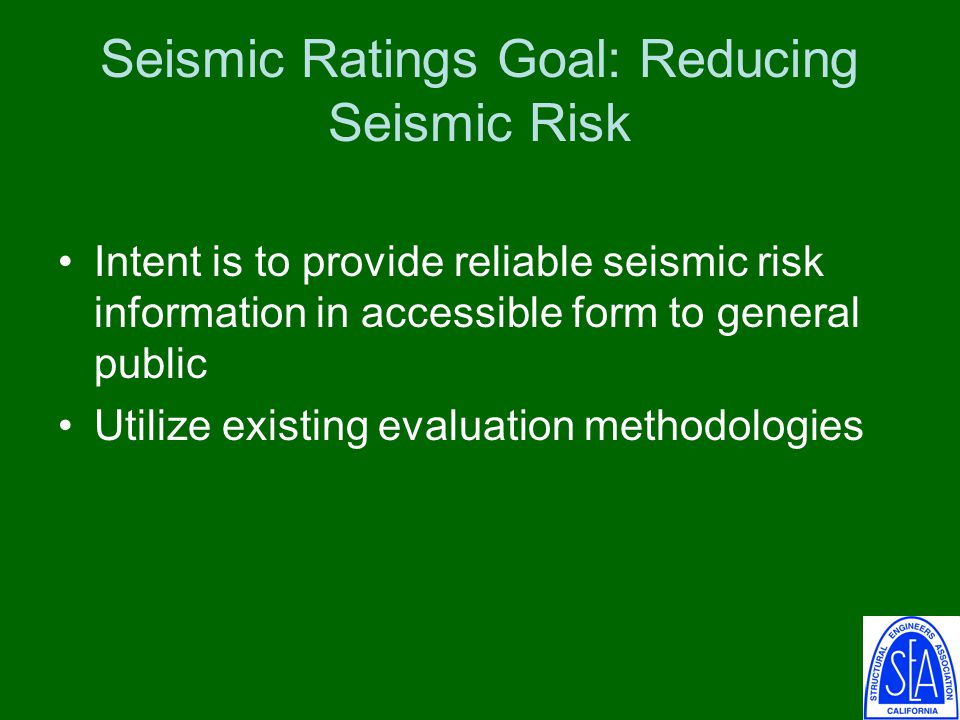 Seismic Ratings Goal: Reducing Seismic Risk

• Intent is to provide reliable seismic risk information in accessible form to general public

• Utilize existing evaluation methodologies

STRUCTURAL ENGINEERS ASSOCIATION
SEA
CALIFORNIA